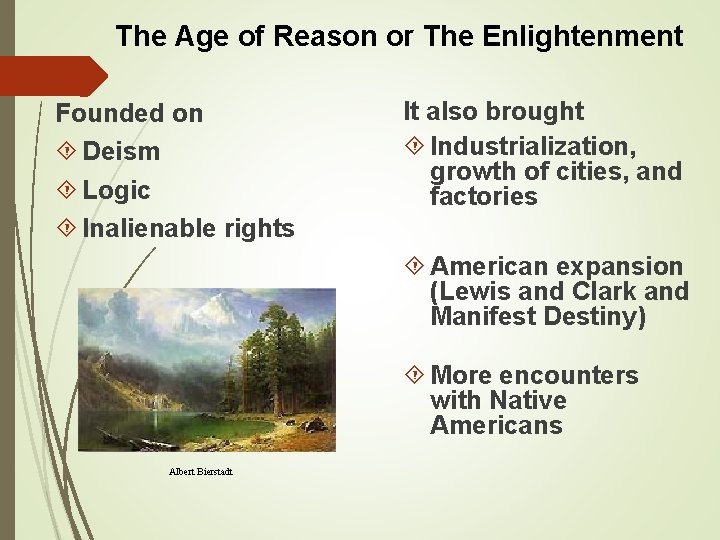 The Age of Reason or The Enlightenment

Founded on

Deism

Logic

Inalienable rights

Albert Bierstadt

It also brought

Industrialization, growth of cities, and factories

American expansion (Lewis and Clark and Manifest Destiny)

More encounters with Native Americans